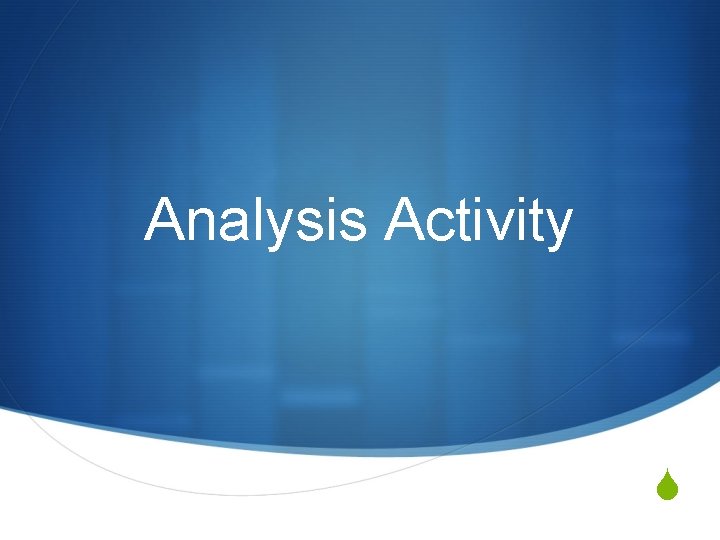 Analysis Activity